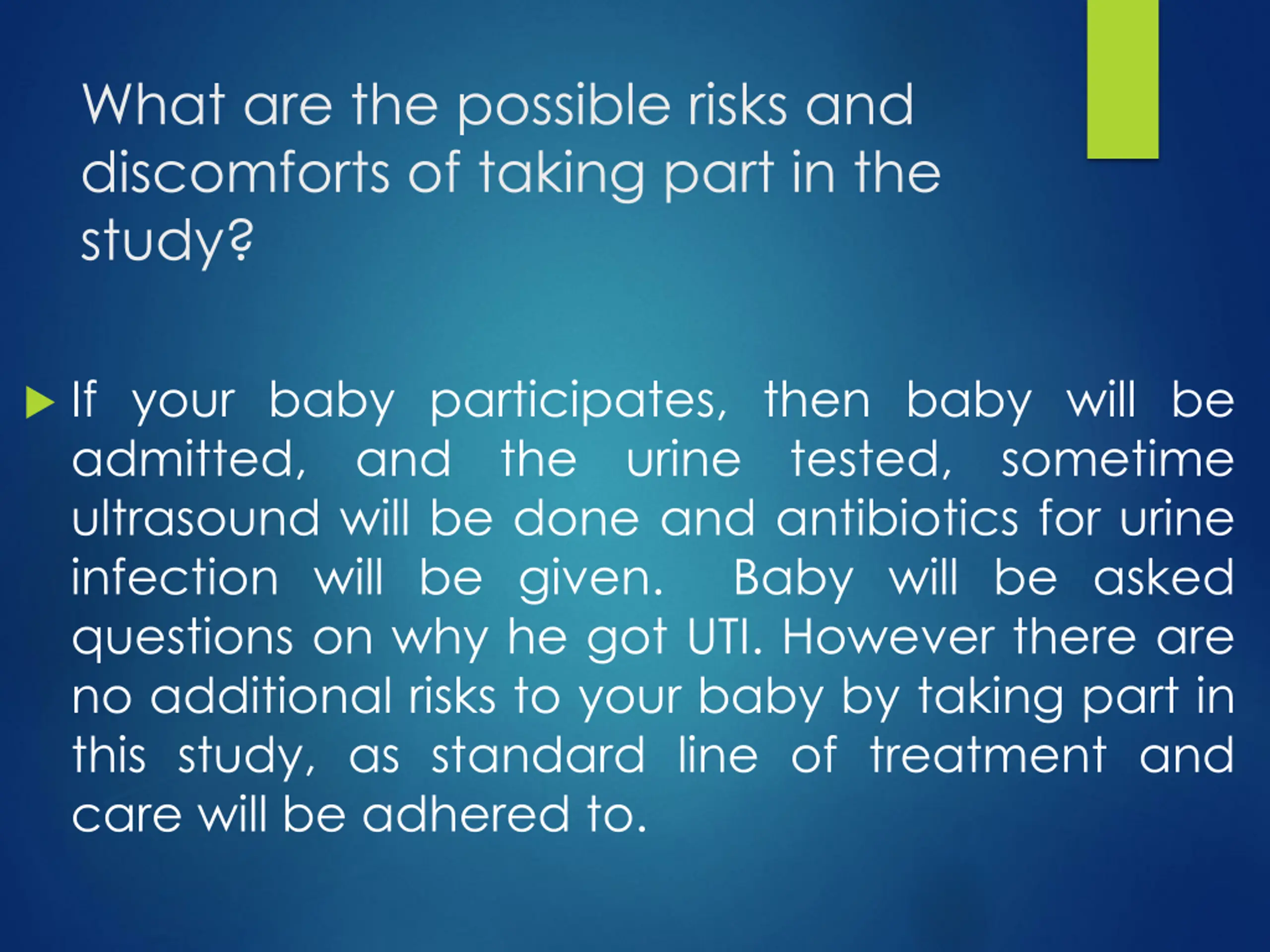 What are the possible risks and discomforts of taking part in the study?

If your baby participates, then baby will be admitted, and the urine tested, sometime ultrasound will be done and antibiotics for urine infection will be given. Baby will be asked questions on why he got UTI. However there are no additional risks to your baby by taking part in this study, as standard line of treatment and care will be adhered to.